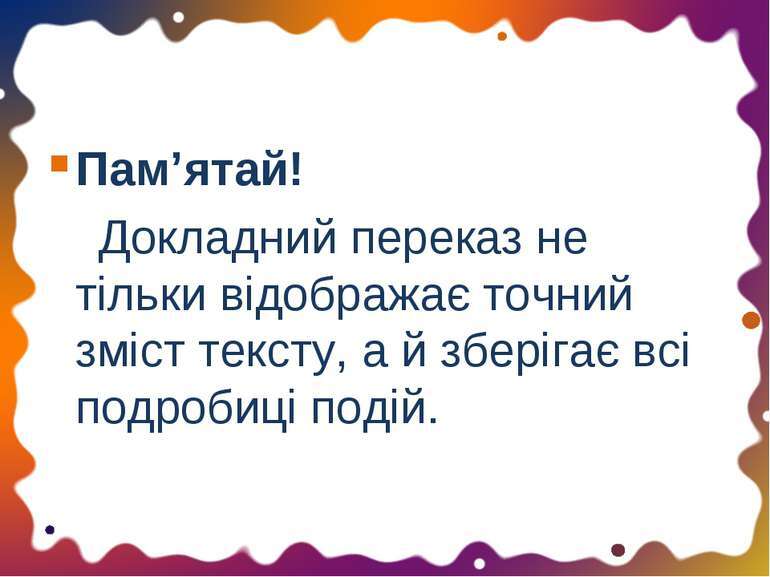 Пам’ятай!

Докладний переказ не тільки відображає точний зміст тексту, а й зберігає всі подробиці подій.